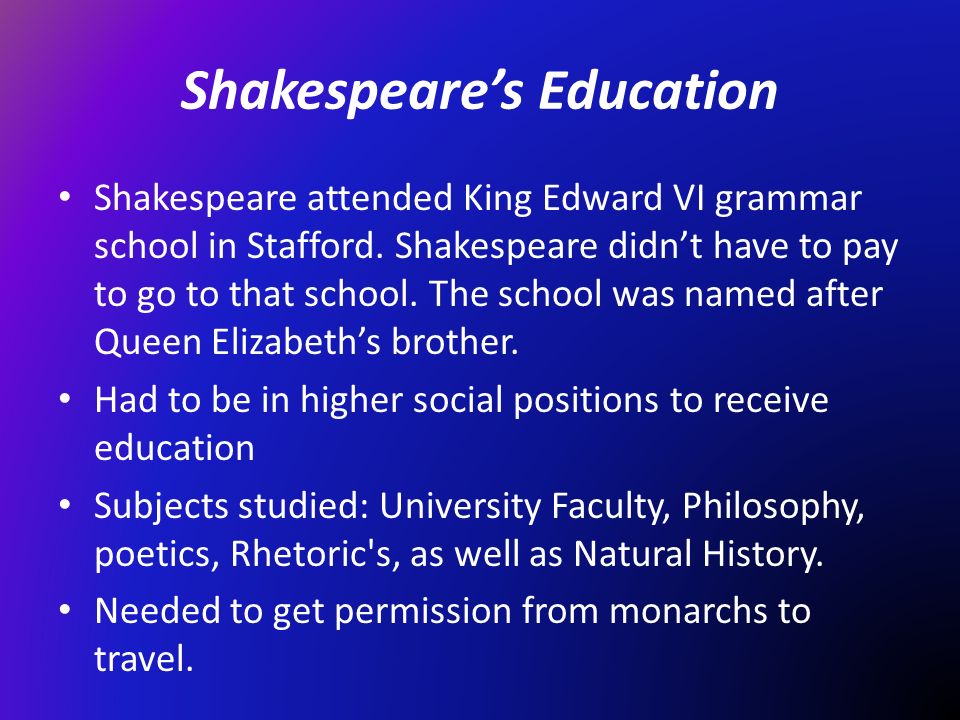 Shakespeare’s Education

• Shakespeare attended King Edward VI grammar school in Stafford. Shakespeare didn’t have to pay to go to that school. The school was named after Queen Elizabeth’s brother.
• Had to be in higher social positions to receive education
• Subjects studied: University Faculty, Philosophy, poetics, Rhetoric's, as well as Natural History.
• Needed to get permission from monarchs to travel.